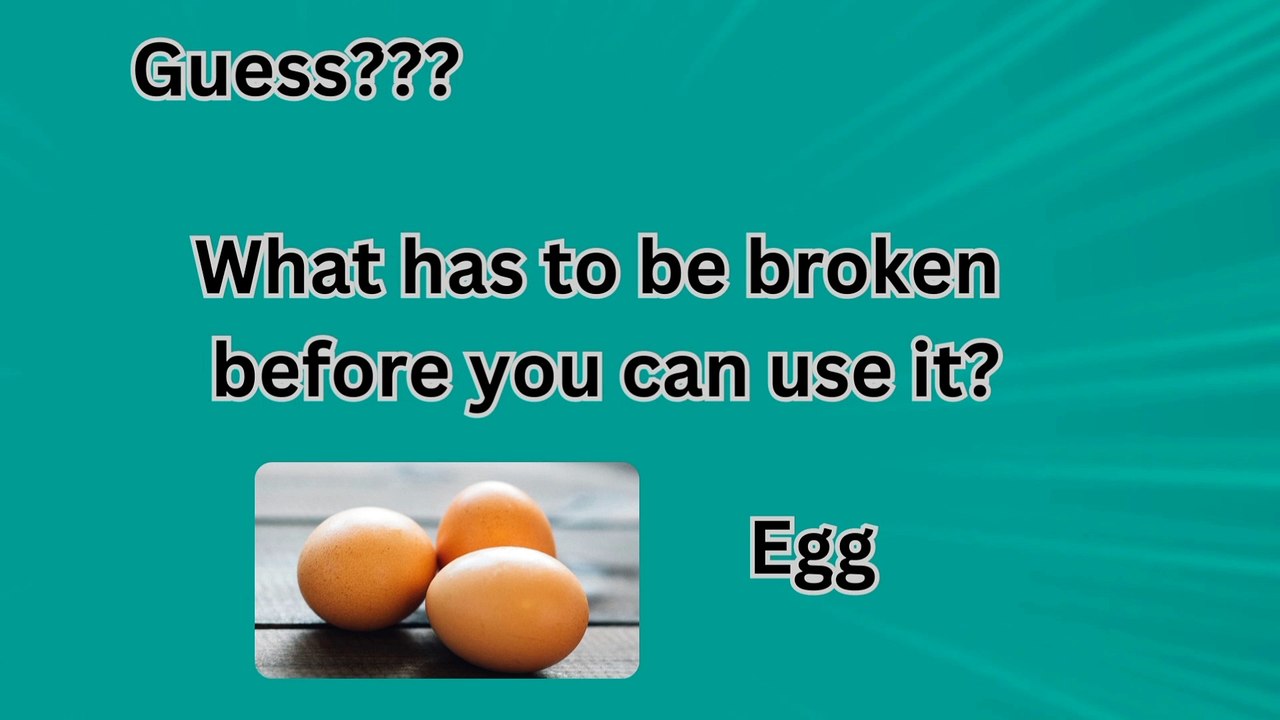 Guess???

What has to be broken before you can use it?

Egg